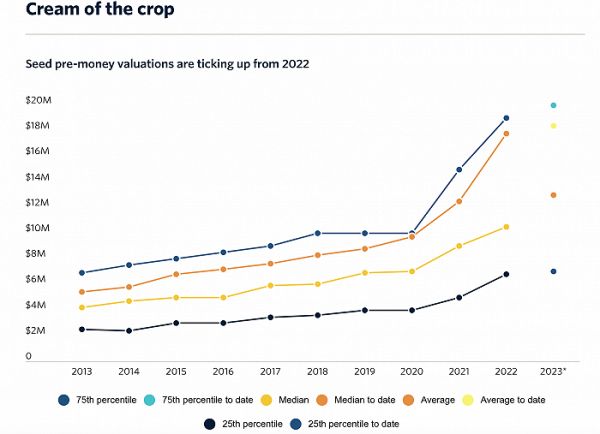 Cream of the crop

Seed pre-money valuations are ticking up from 2022

$20M
$18M
$16M
$14M
$12M
$10M
$8M
$6M
$4M
$2M
0

2013 2014 2015 2016 2017 2018 2019 2020 2021 2022 2023*

75th percentile
75th percentile to date
Median
Median to date
Average
Average to date
25th percentile
25th percentile to date